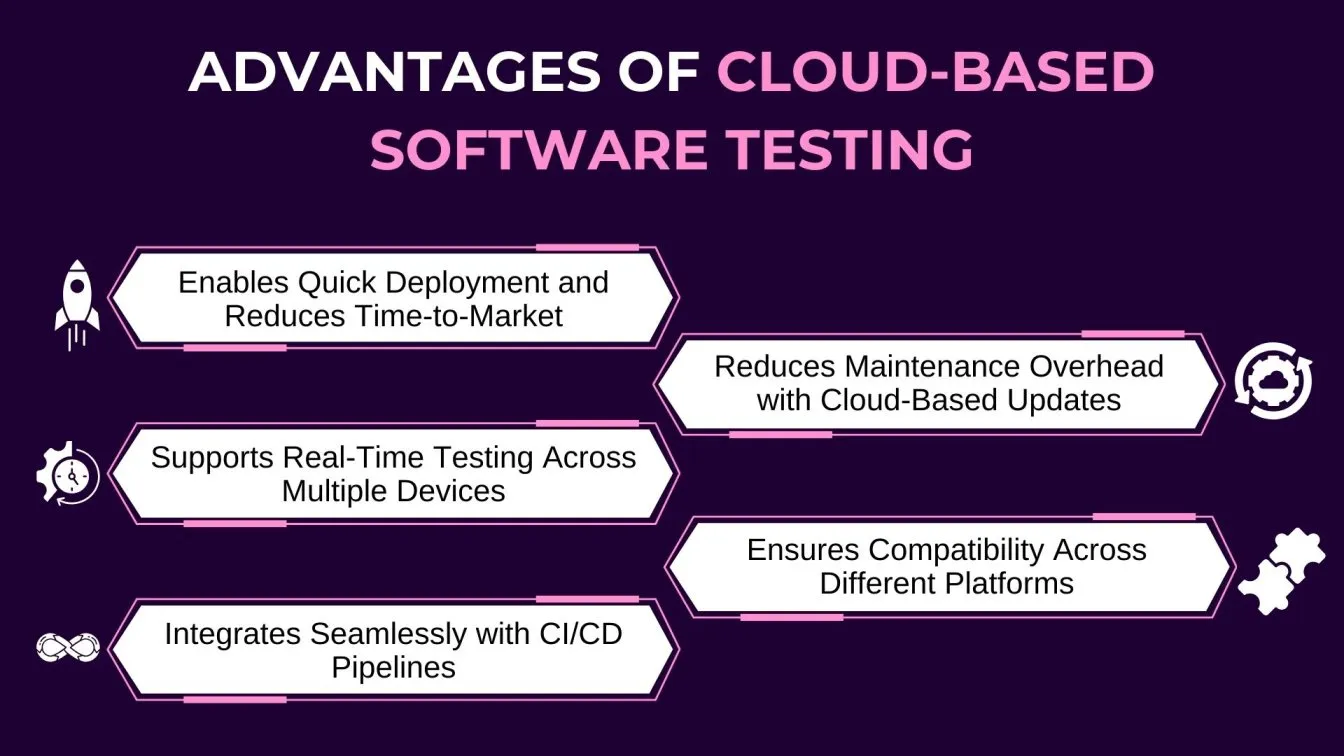 ADVANTAGES OF CLOUD-BASED SOFTWARE TESTING

Enables Quick Deployment and Reduces Time-to-Market

Reduces Maintenance Overhead with Cloud-Based Updates

Supports Real-Time Testing Across Multiple Devices

Ensures Compatibility Across Different Platforms

Integrates Seamlessly with CI/CD Pipelines